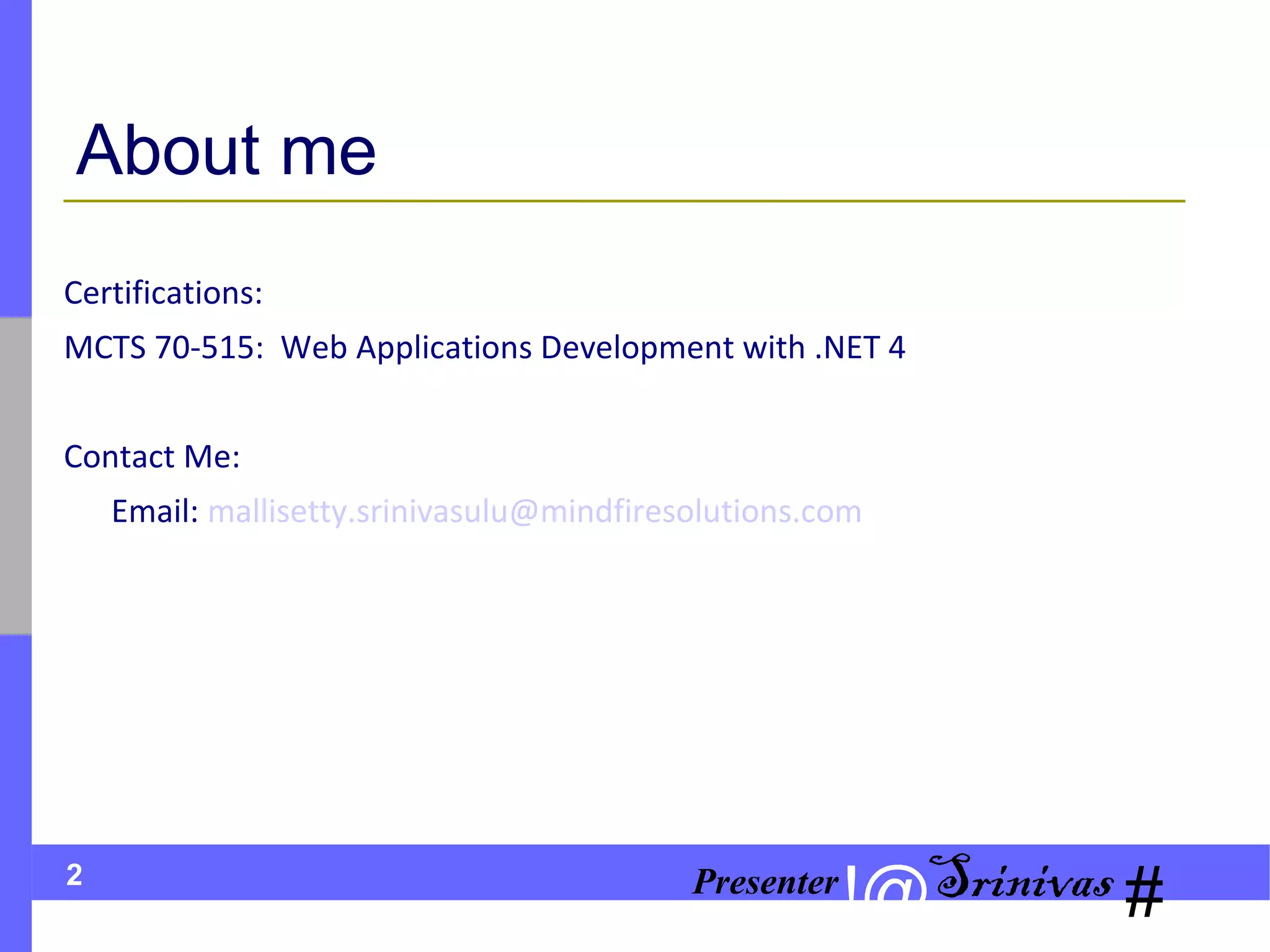 About me

Certifications:

MCTS 70-515: Web Applications Development with .NET 4

Contact Me:

Email: mallisetty.srinivasulu@mindfiresolutions.com

2

Presenter | @ Srinivas #